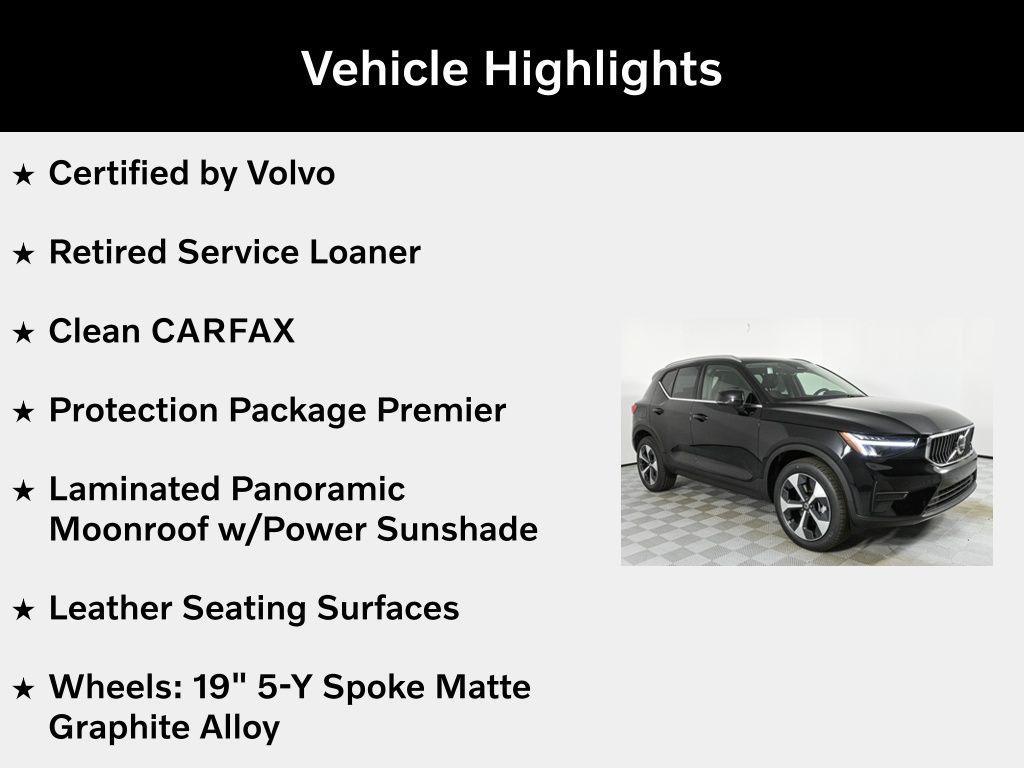 Vehicle Highlights

★ Certified by Volvo

★ Retired Service Loaner

★ Clean CARFAX

★ Protection Package Premier

★ Laminated Panoramic Moonroof w/Power Sunshade

★ Leather Seating Surfaces

★ Wheels: 19" 5-Y Spoke Matte Graphite Alloy